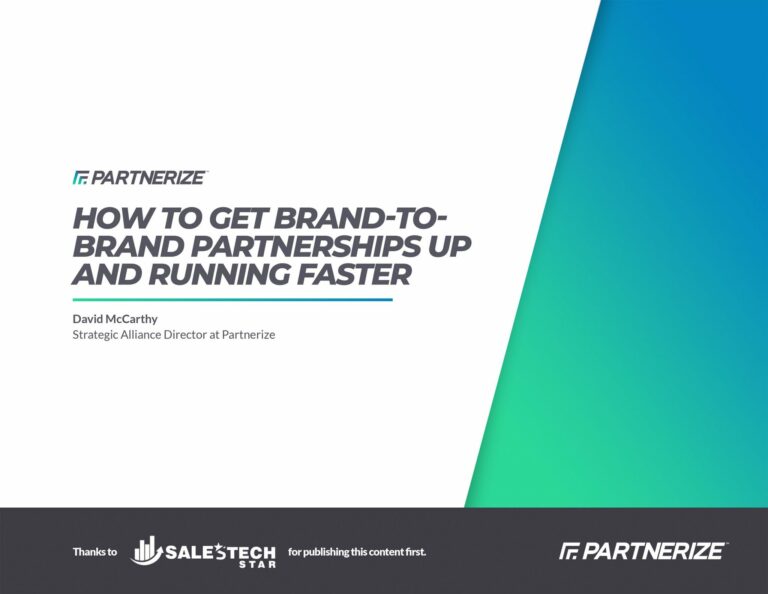 PARTNERIZE™

HOW TO GET BRAND-TO-BRAND PARTNERSHIPS UP AND RUNNING FASTER

David McCarthy
Strategic Alliance Director at Partnerize

Thanks to SALESTECH STAR for publishing this content first.

PARTNERIZE™